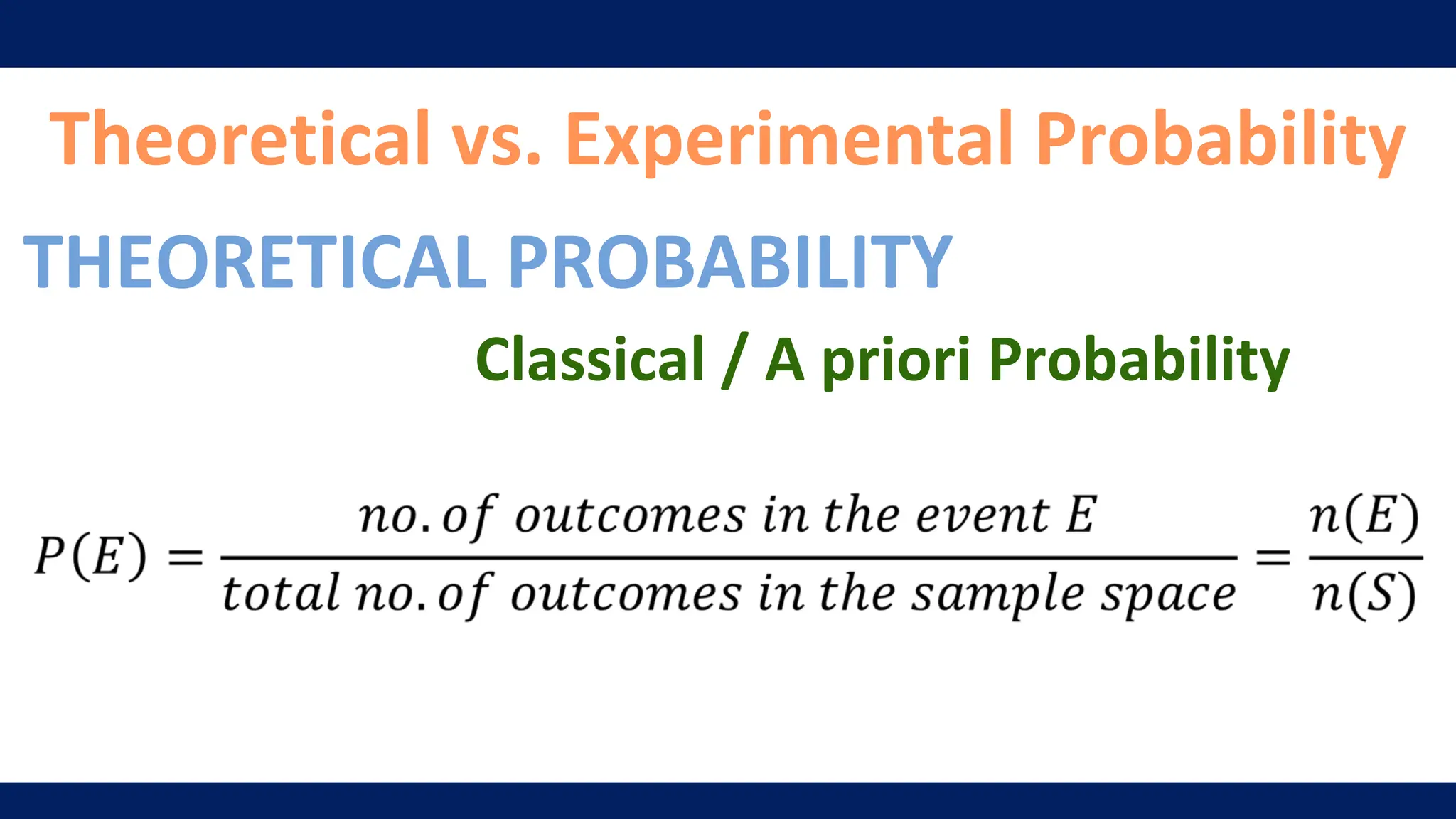 Theoretical vs. Experimental Probability

THEORETICAL PROBABILITY

Classical / A priori Probability

$P(E) = \frac{no. of\ outcomes\ in\ the\ event\ E}{total\ no. of\ outcomes\ in\ the\ sample\ space} = \frac{n(E)}{n(S)}$